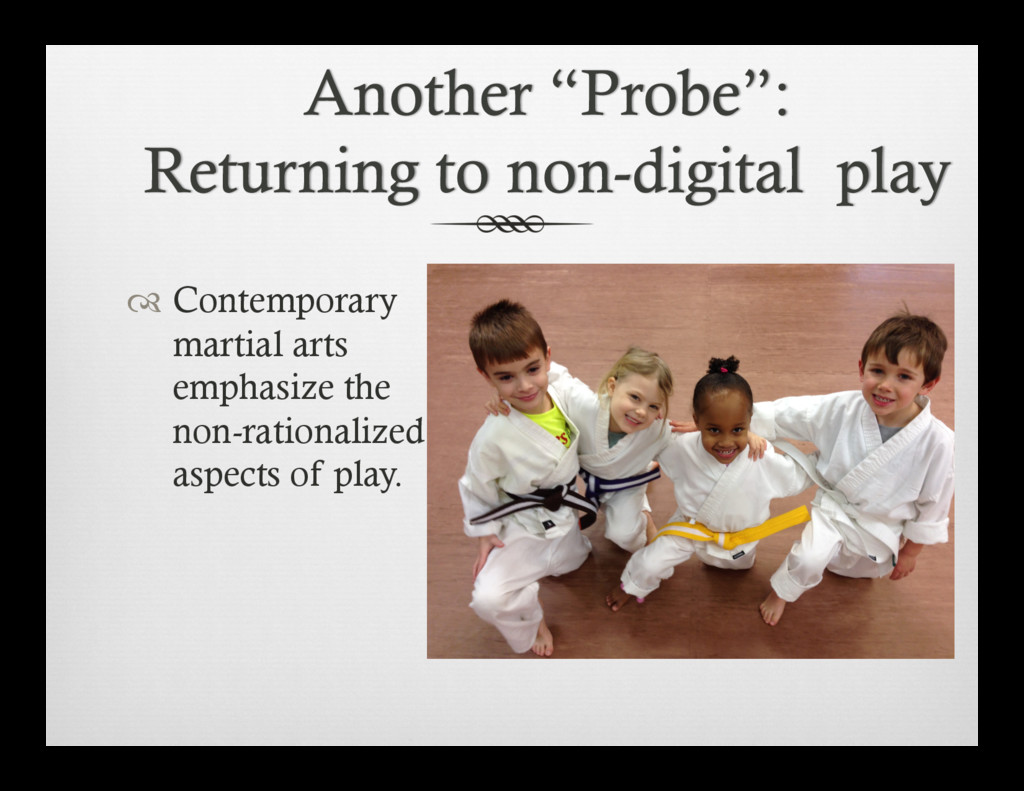 Another “Probe”:
Returning to non-digital play

Contemporary martial arts emphasize the non-rationalized aspects of play.